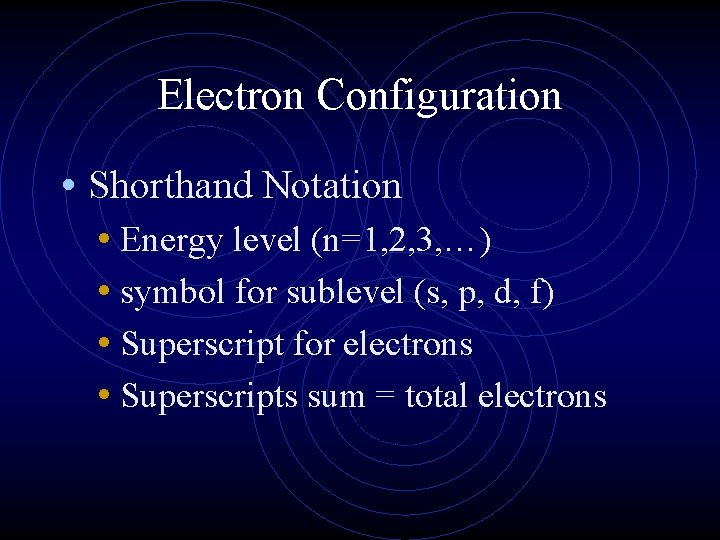 Electron Configuration

• Shorthand Notation
  • Energy level (n=1,2,3,…)
  • symbol for sublevel (s, p, d, f)
  • Superscript for electrons
  • Superscripts sum = total electrons